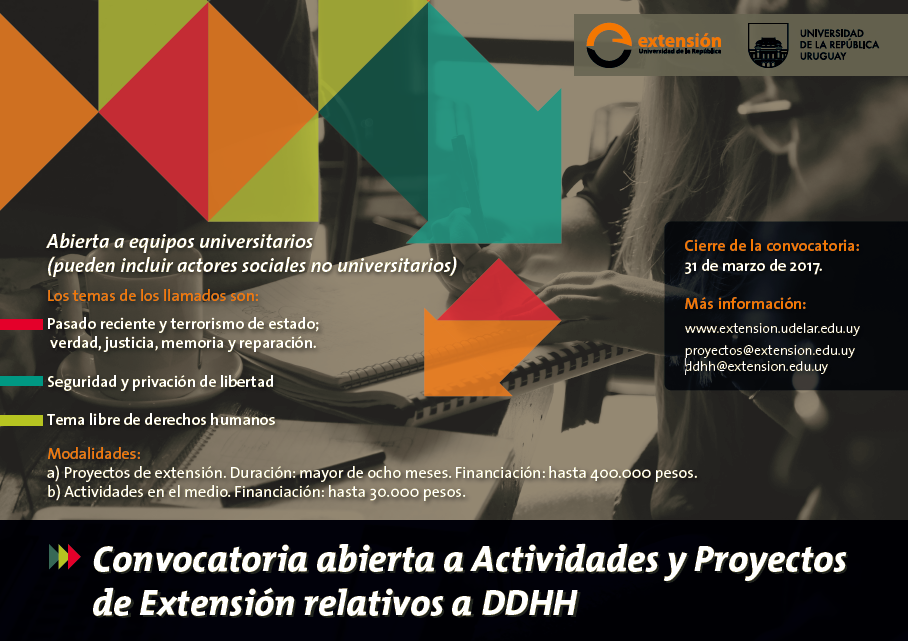 extensión
Universidad de la República

UNIVERSIDAD DE LA REPÚBLICA URUGUAY

Abierta a equipos universitarios
(pueden incluir actores sociales no universitarios)

Los temas de los llamados son:

Pasado reciente y terrorismo de estado; verdad, justicia, memoria y reparación.

Seguridad y privación de libertad

Tema libre de derechos humanos

Modalidades:
a) Proyectos de extensión. Duración: mayor de ocho meses. Financiación: hasta 400.000 pesos.
b) Actividades en el medio. Financiación: hasta 30.000 pesos.

Cierre de la convocatoria:
31 de marzo de 2017.

Más información:
www.extension.udelar.edu.uy
proyectos@extension.edu.uy
ddhh@extension.edu.uy

Convocatoria abierta a Actividades y Proyectos de Extensión relativos a DDHH